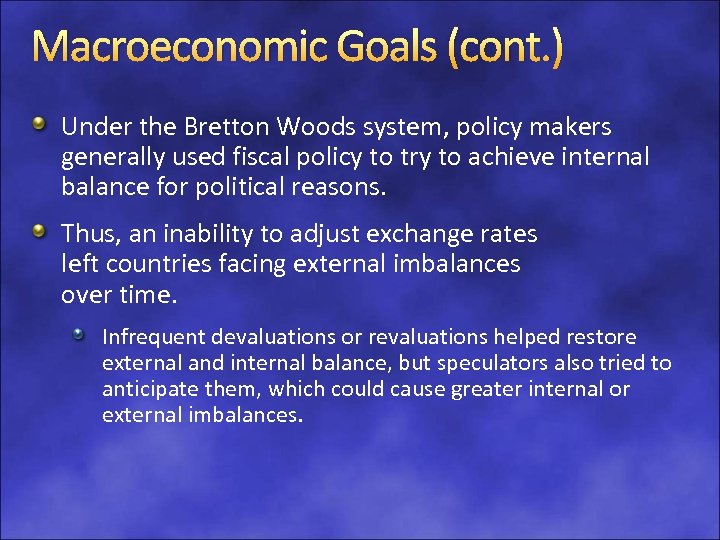 Macroeconomic Goals (cont.)

Under the Bretton Woods system, policy makers generally used fiscal policy to try to achieve internal balance for political reasons.

Thus, an inability to adjust exchange rates left countries facing external imbalances over time.

Infrequent devaluations or revaluations helped restore external and internal balance, but speculators also tried to anticipate them, which could cause greater internal or external imbalances.